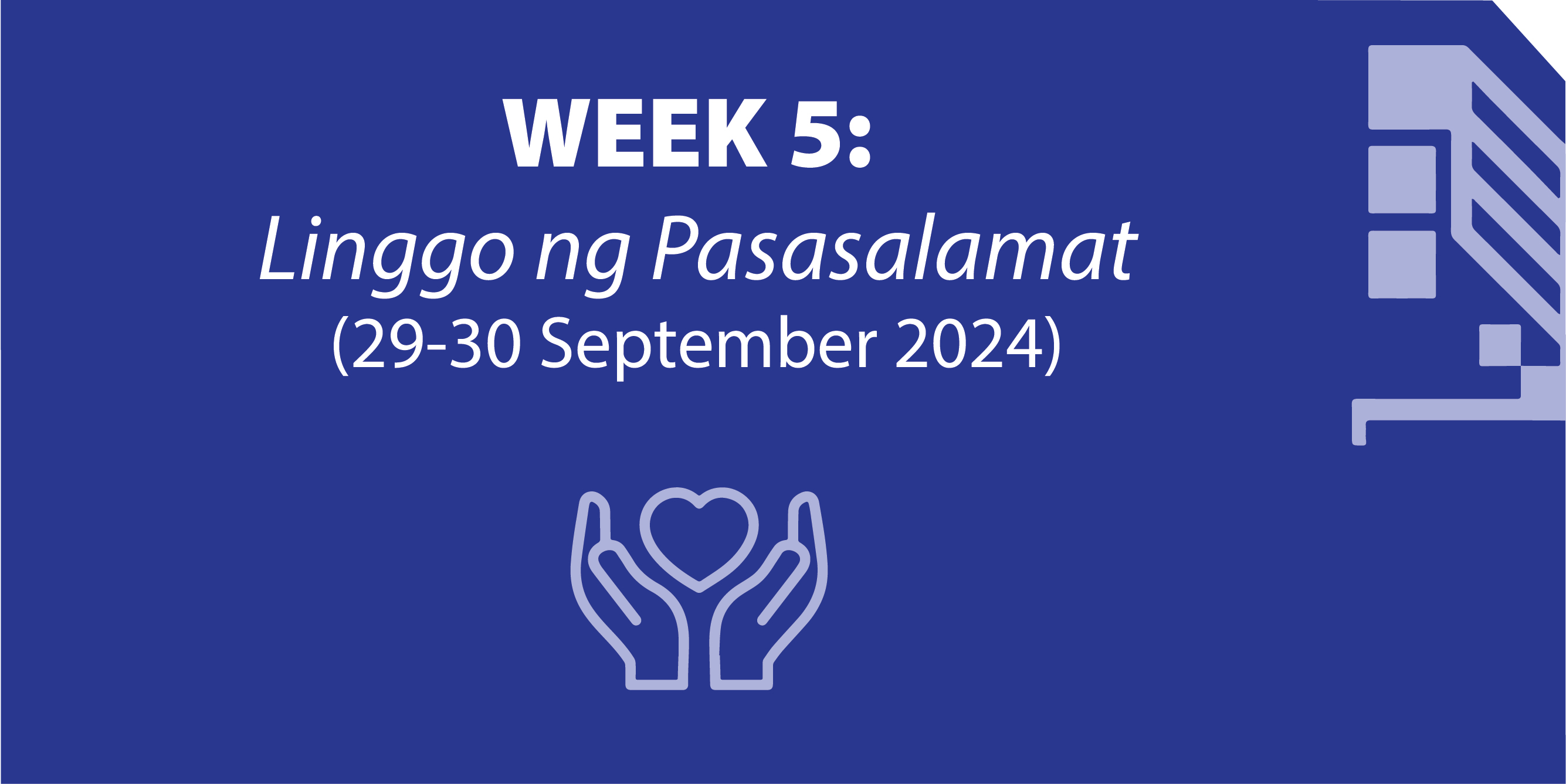 WEEK 5:
Linggo ng Pasasalamat
(29-30 September 2024)